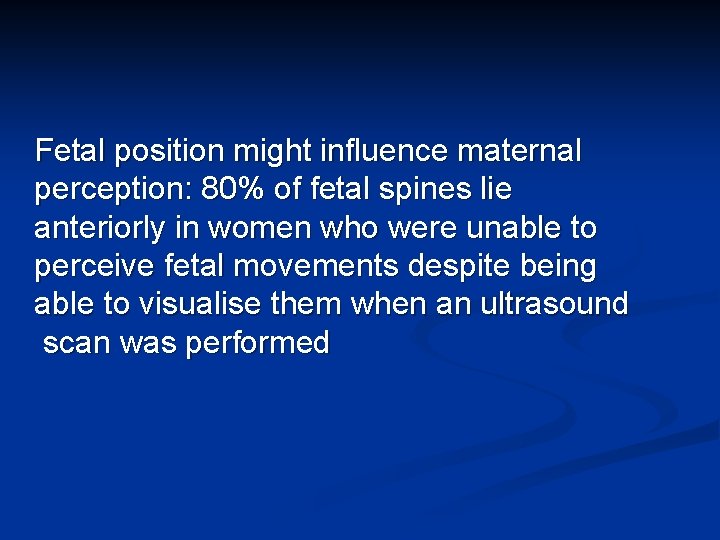 Fetal position might influence maternal perception: 80% of fetal spines lie anteriorly in women who were unable to perceive fetal movements despite being able to visualise them when an ultrasound scan was performed